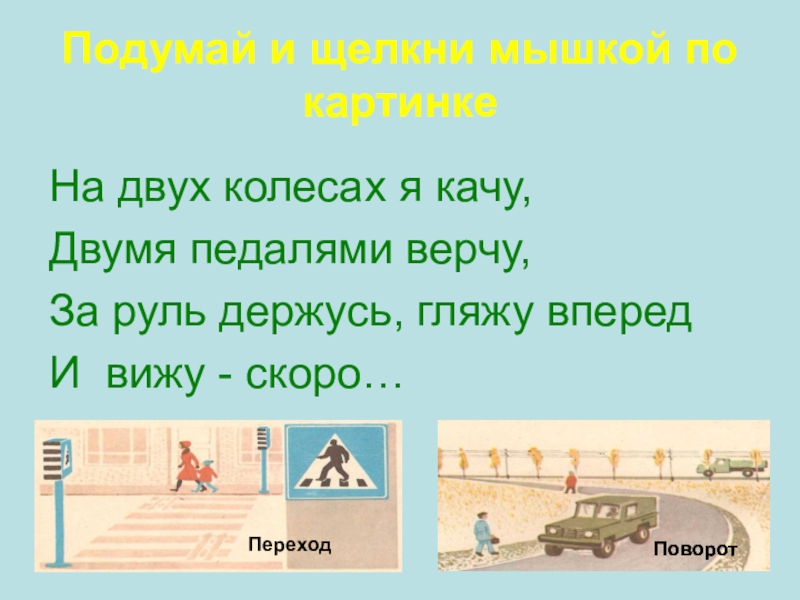 Подумай и щелкни мышкой по картинке

На двух колесах я качу,
Двумя педалями верчу,
За руль держусь, гляжу вперед
И вижу - скоро…

Переход

Поворот